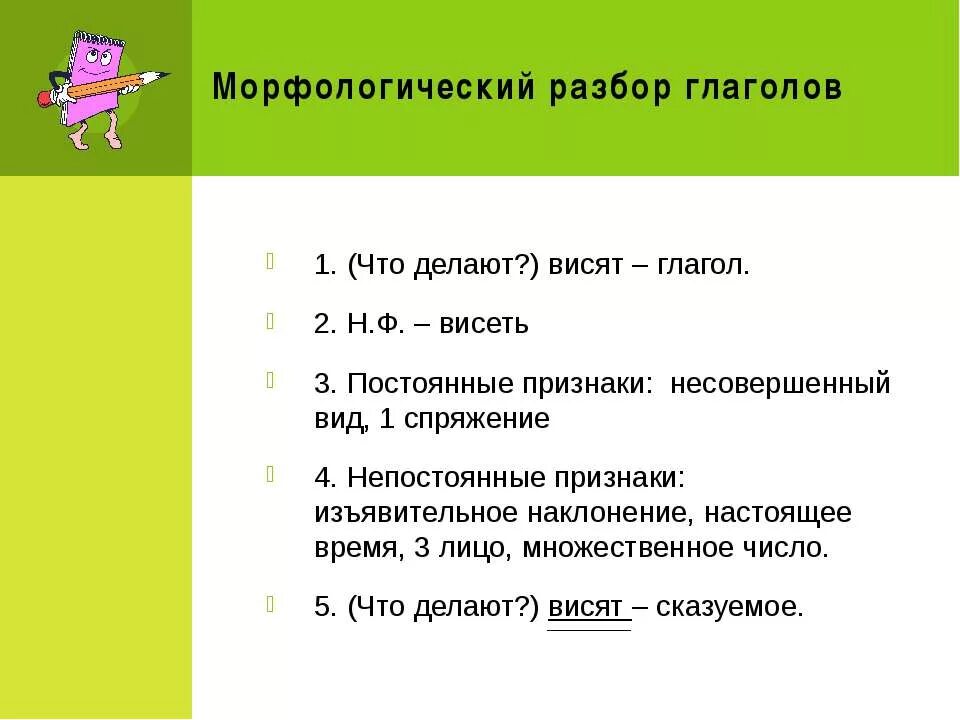 Морфологический разбор глаголов

1. (Что делают?) висят – глагол.

2. Н.Ф. – висеть

3. Постоянные признаки: несовершенный вид, 1 спряжение

4. Непостоянные признаки: изъявительное наклонение, настоящее время, 3 лицо, множественное число.

5. (Что делают?) висят – сказуемое.